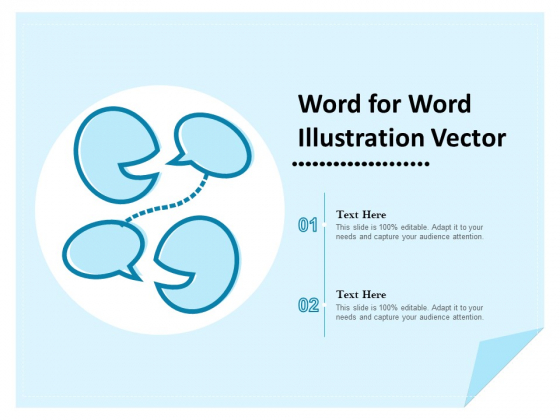 Word for Word Illustration Vector

01

Text Here
This slide is 100% editable. Adapt it to your needs and capture your audience attention.

02

Text Here
This slide is 100% editable. Adapt it to your needs and capture your audience attention.